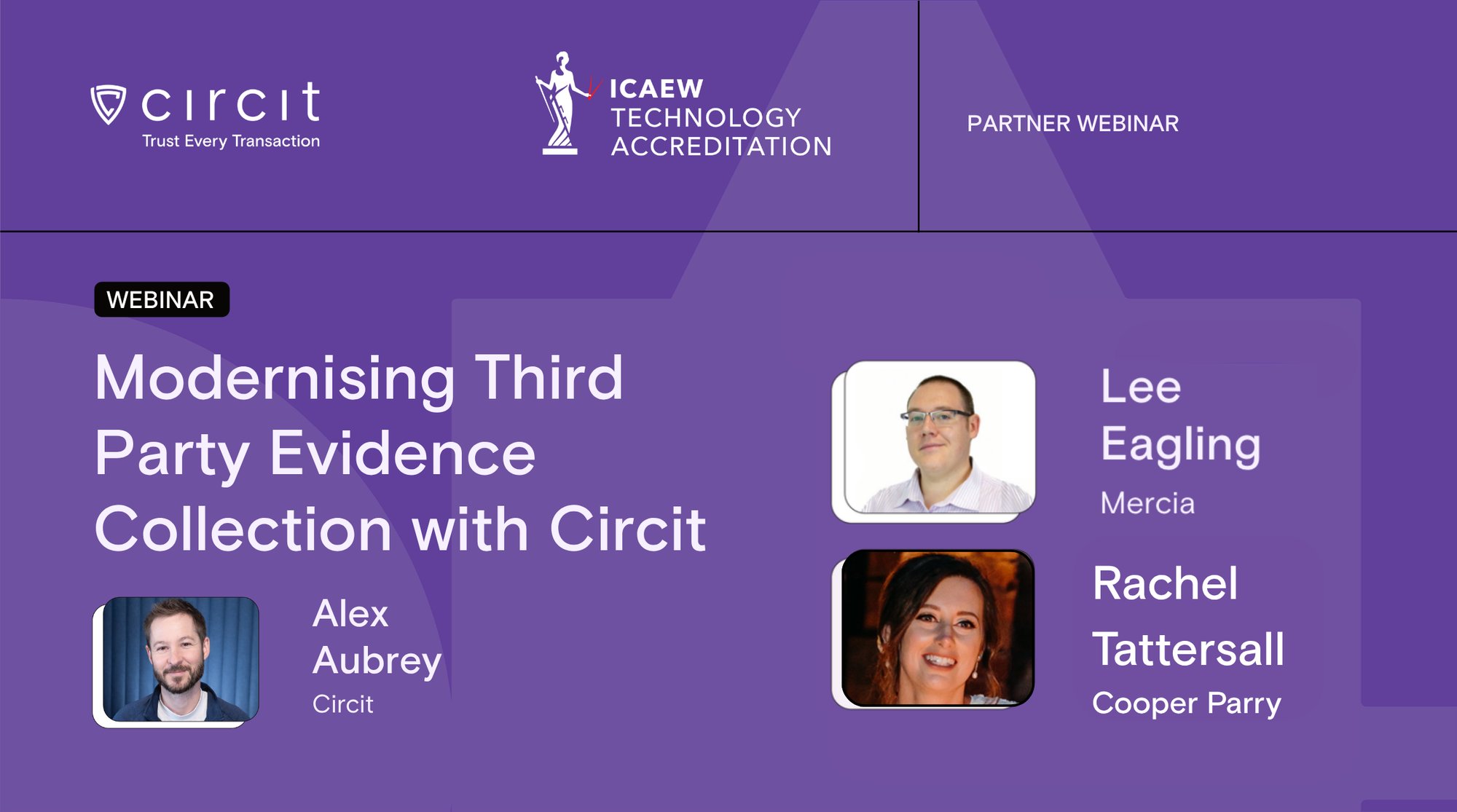 circit
Trust Every Transaction

ICAEW
TECHNOLOGY
ACCREDITATION

PARTNER WEBINAR

WEBINAR

Modernising Third Party Evidence Collection with Circit

Alex Aubrey
Circit

Lee Eagling
Mercia

Rachel Tattersall
Cooper Parry